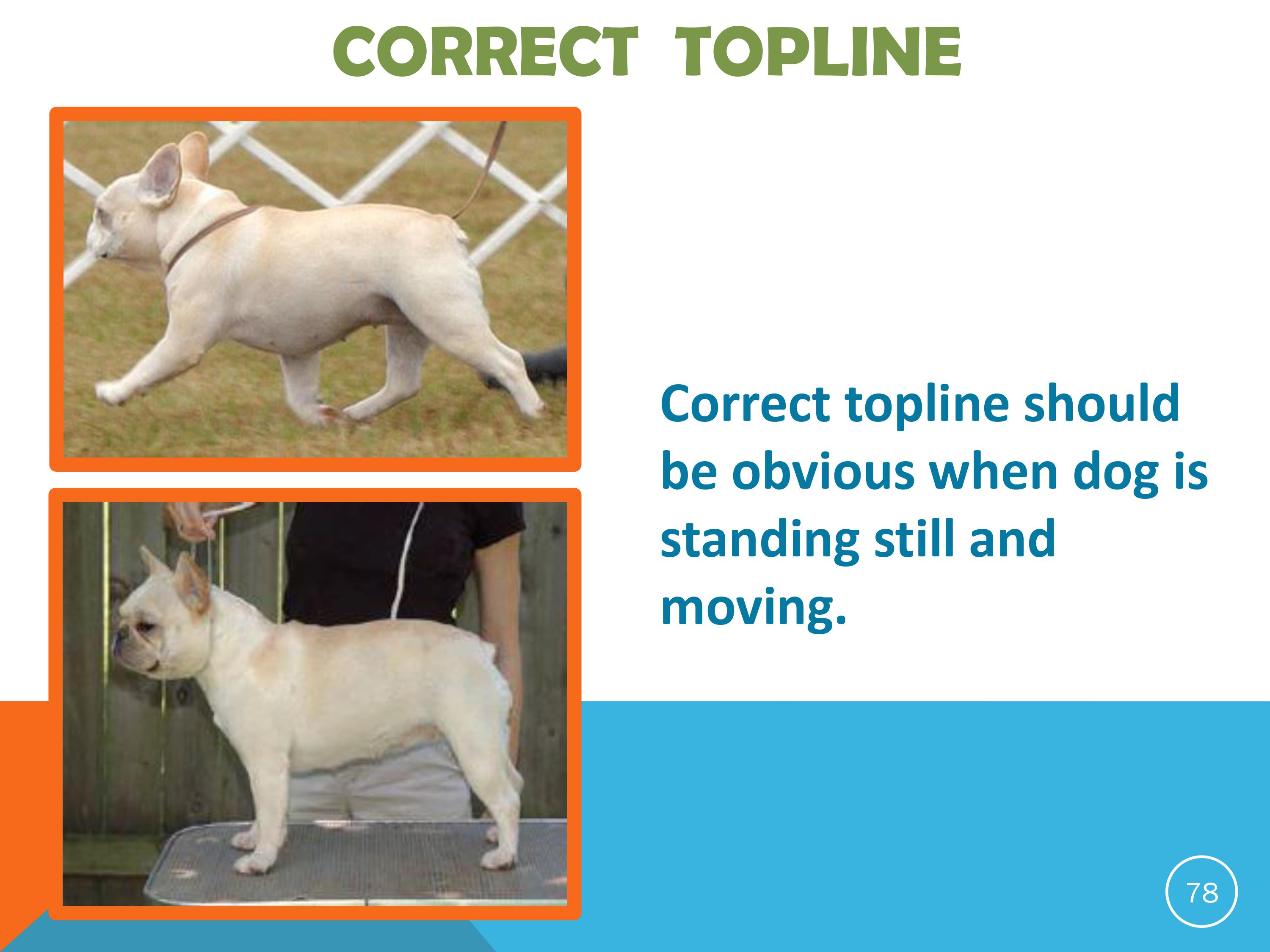 CORRECT TOPLINE

Correct topline should be obvious when dog is standing still and moving.

78